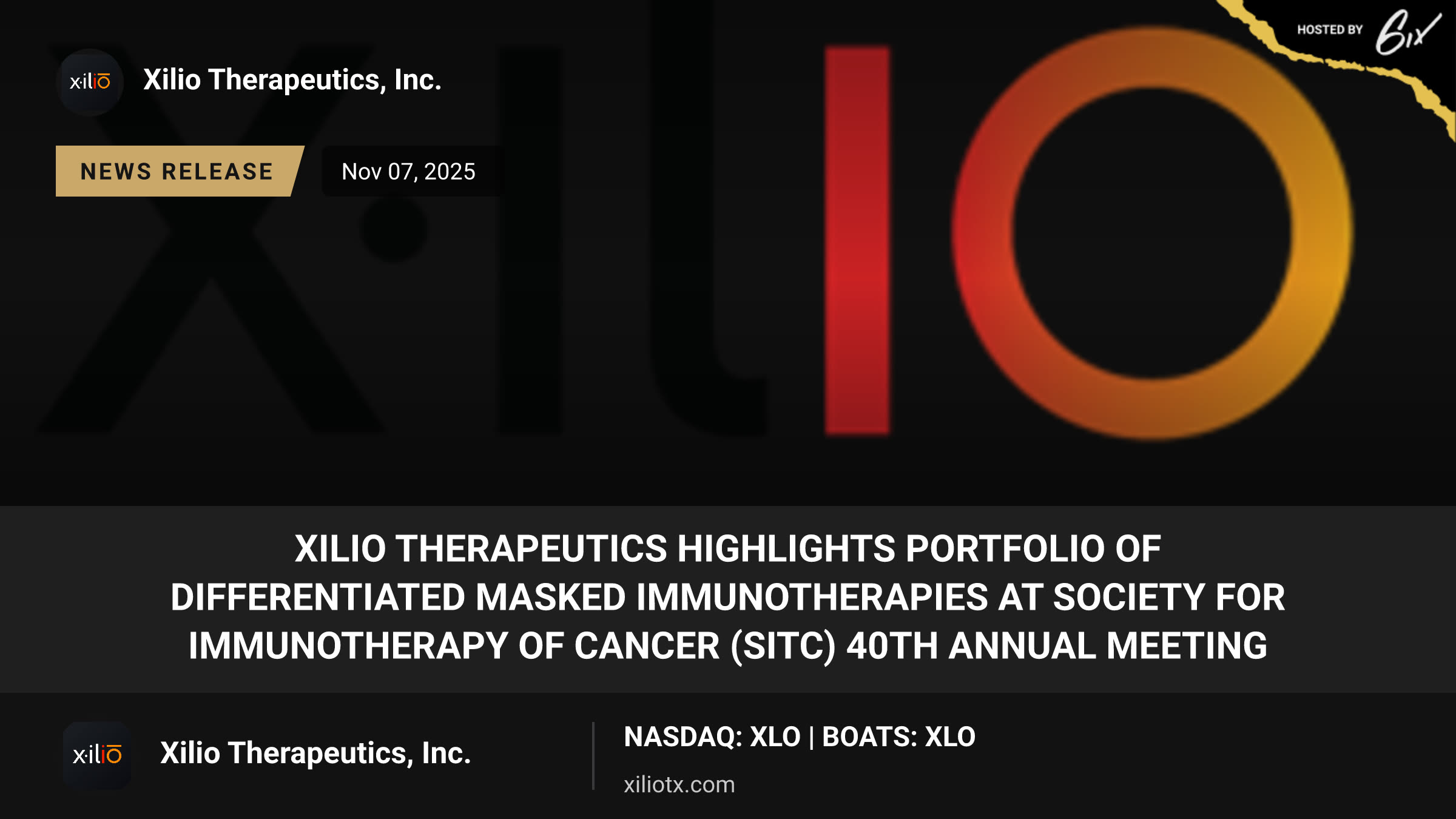 HOSTED BY 6ix

xilio Xilio Therapeutics, Inc.

NEWS RELEASE Nov 07, 2025

XILIO THERAPEUTICS HIGHLIGHTS PORTFOLIO OF DIFFERENTIATED MASKED IMMUNOTHERAPIES AT SOCIETY FOR IMMUNOTHERAPY OF CANCER (SITC) 40TH ANNUAL MEETING

xilio Xilio Therapeutics, Inc.

NASDAQ: XLO | BOATS: XLO

xiliotx.com